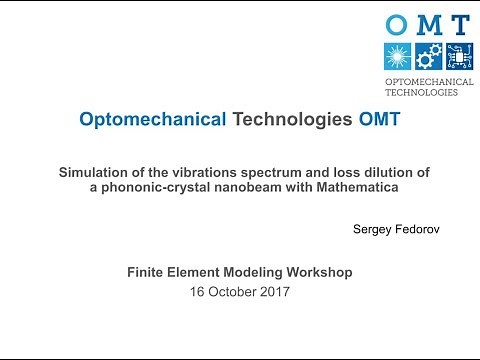 OMT
OPTOMECHANICAL TECHNOLOGIES

Optomechanical Technologies OMT

Simulation of the vibrations spectrum and loss dilution of a phononic-crystal nanobeam with Mathematica

Sergey Fedorov

Finite Element Modeling Workshop
16 October 2017